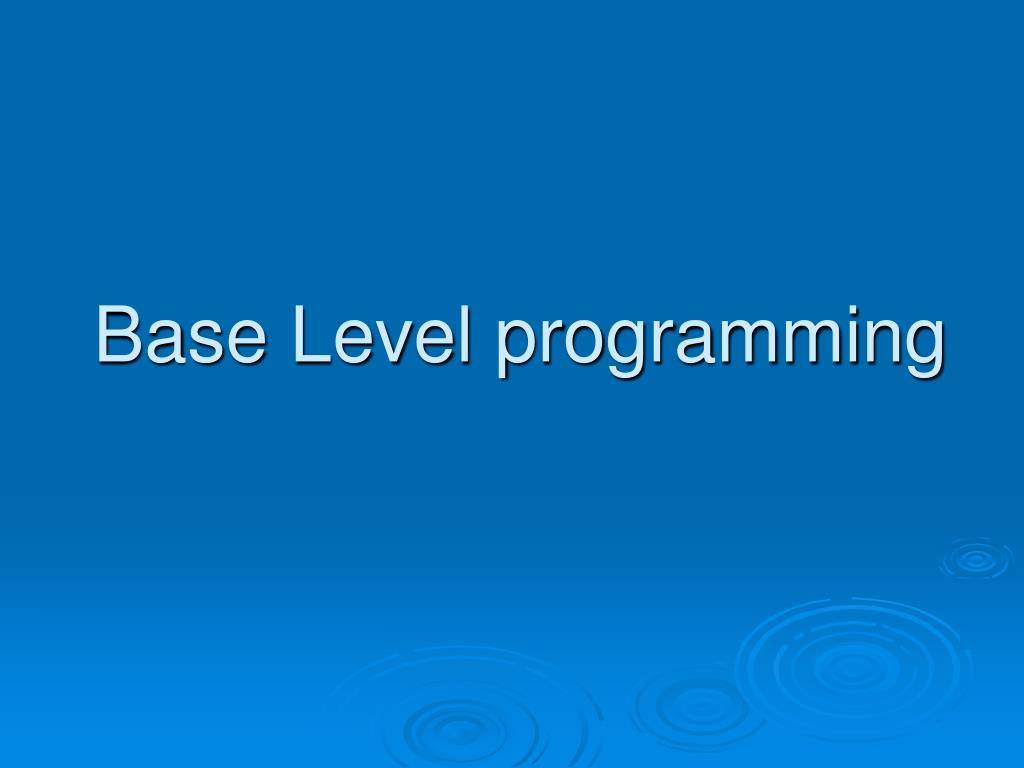 Base Level programming